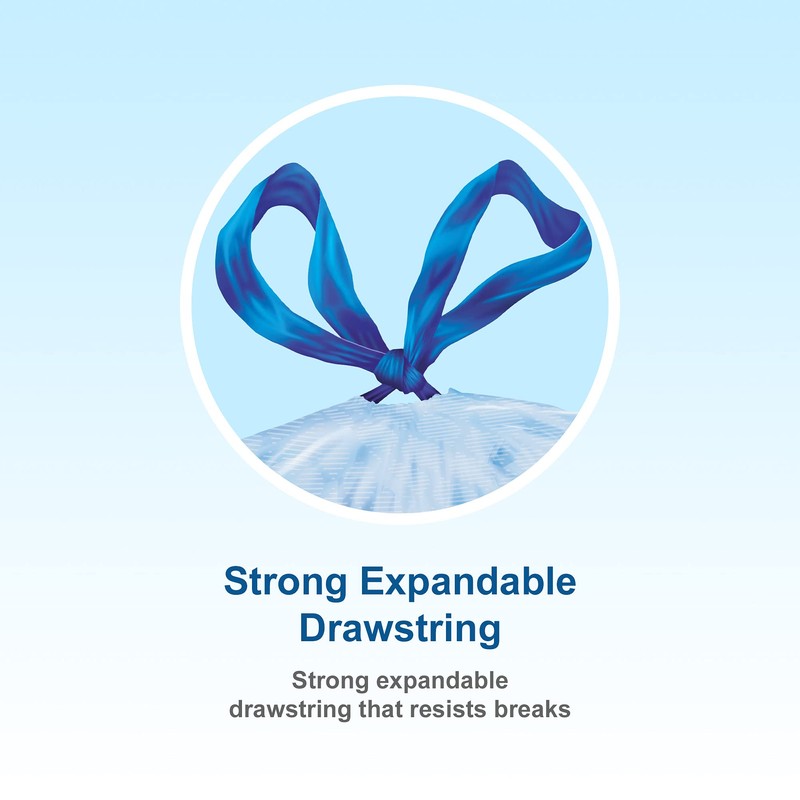 Strong Expandable Drawstring

Strong expandable drawstring that resists breaks